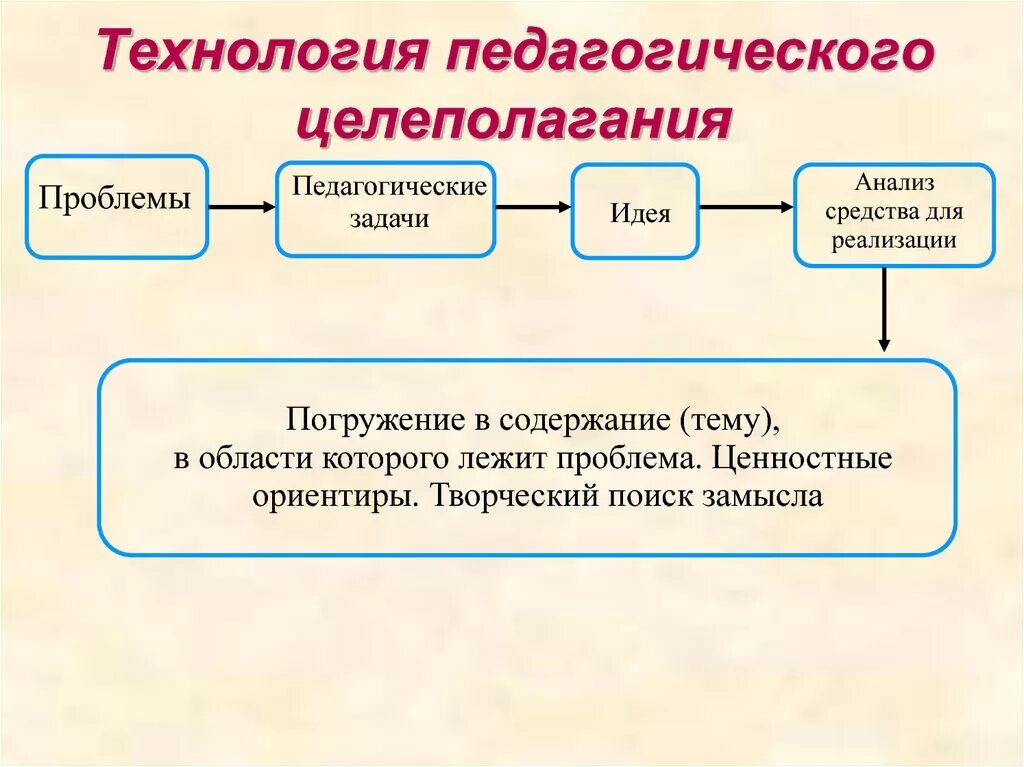 Технология педагогического целеполагания

Проблемы

Педагогические задачи

Идея

Анализ средства для реализации

Погружение в содержание (тему), в области которого лежит проблема. Ценностные ориентиры. Творческий поиск замысла